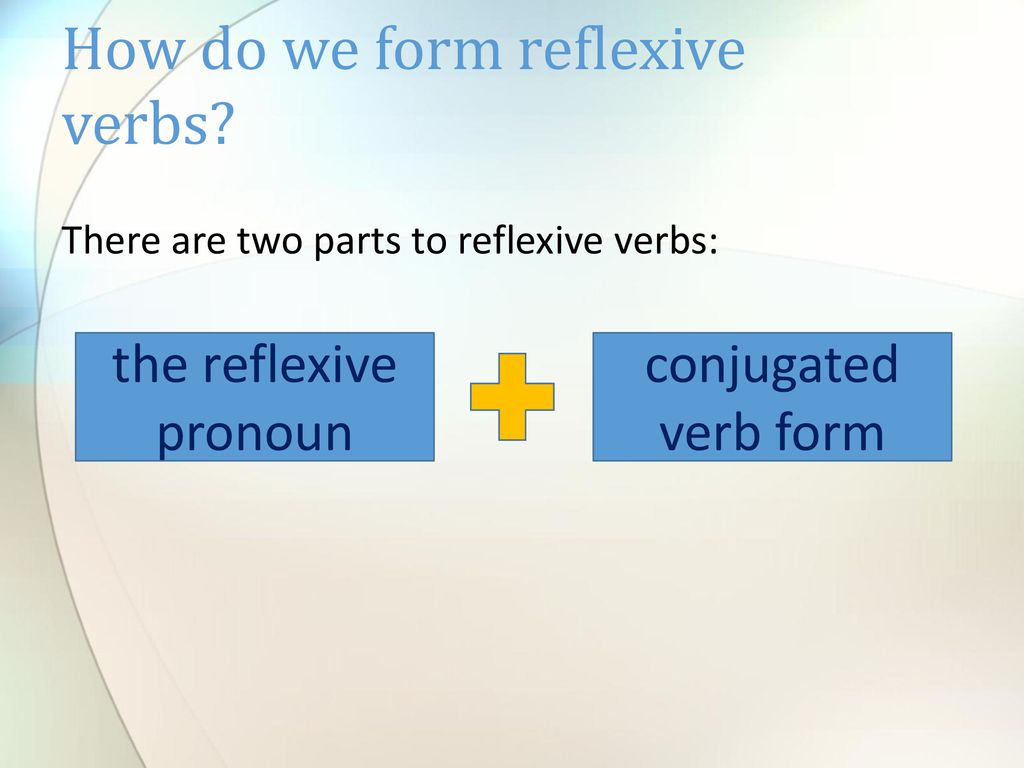 How do we form reflexive verbs?

There are two parts to reflexive verbs:

the reflexive pronoun

conjugated verb form